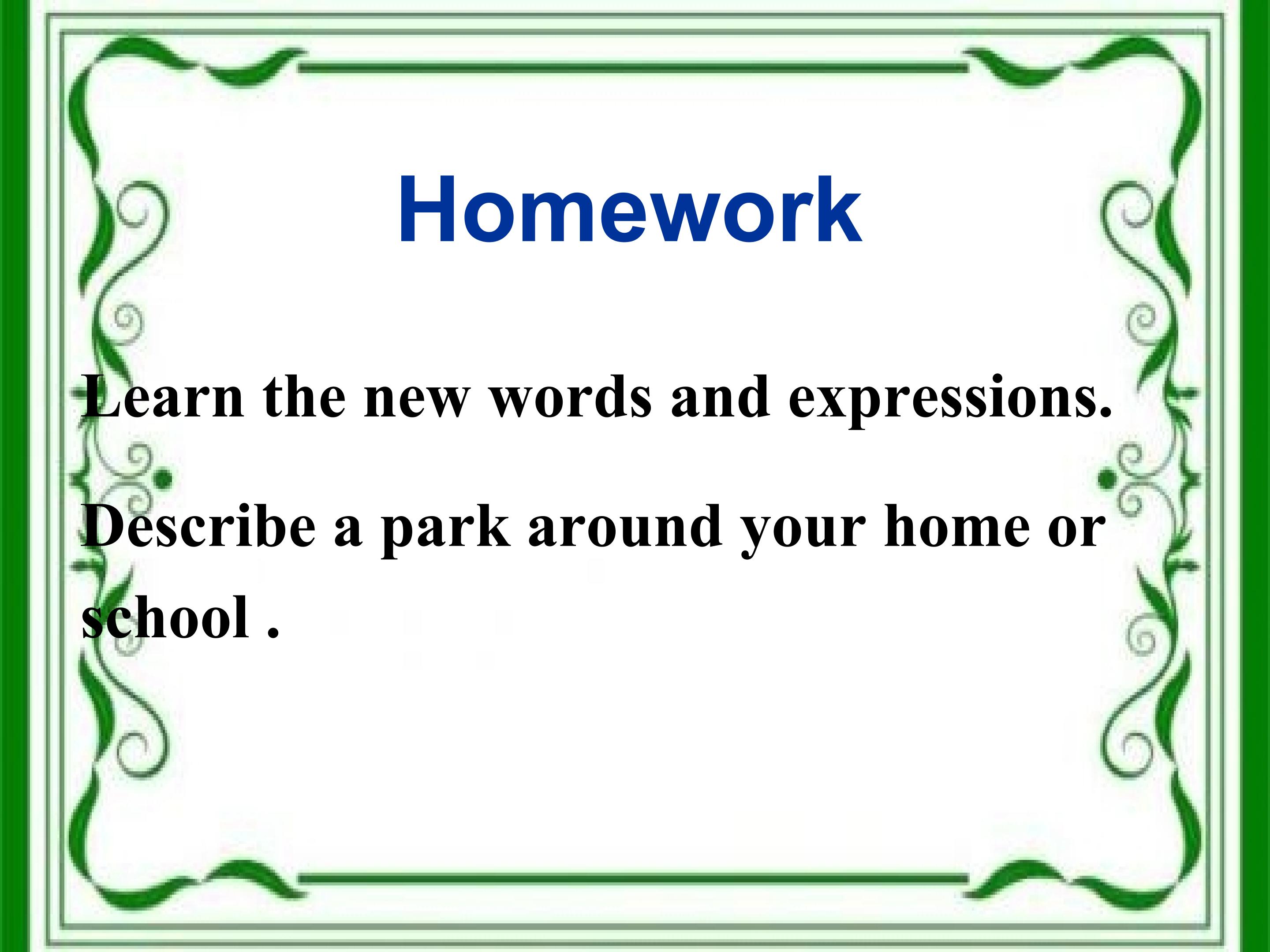 Homework

Learn the new words and expressions.

Describe a park around your home or school .